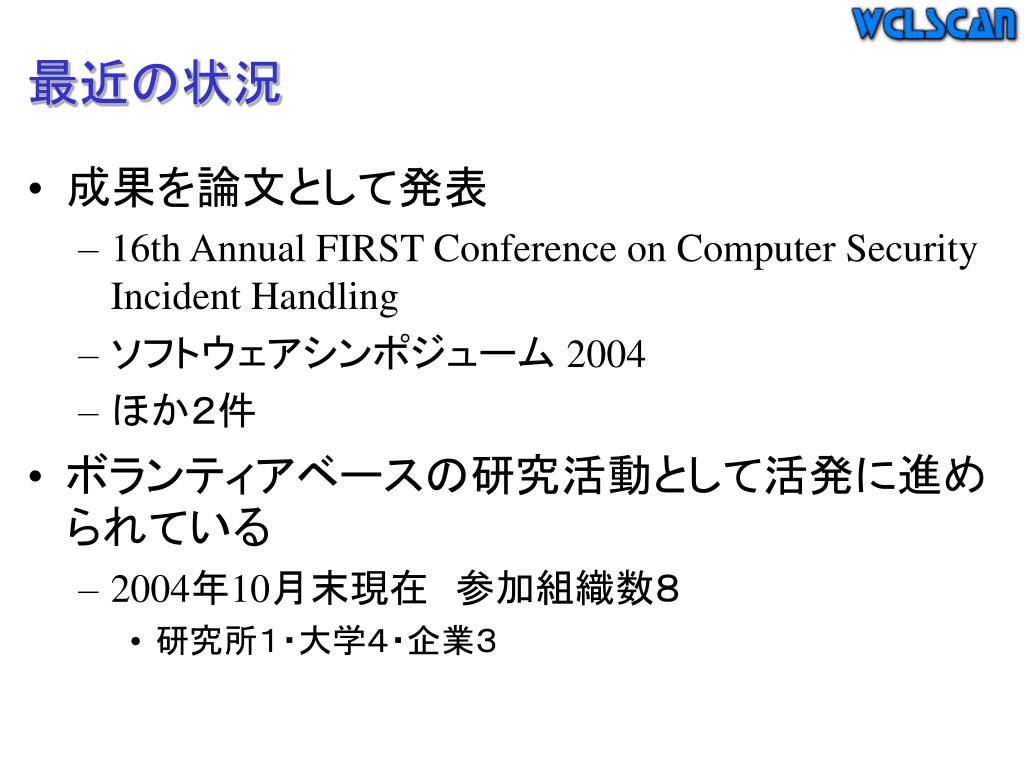 WCLSCAN

最近の状況

• 成果を論文として発表
– 16th Annual FIRST Conference on Computer Security Incident Handling
– ソフトウェアシンポジューム 2004
– ほか２件

• ボランティアベースの研究活動として活発に進められている
– 2004年10月末現在　参加組織数８
• 研究所１・大学４・企業３